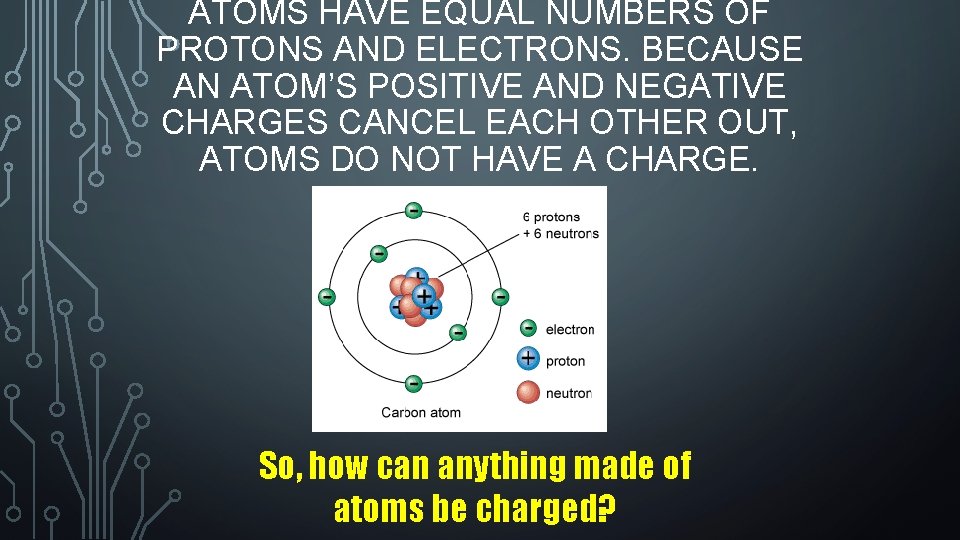 ATOMS HAVE EQUAL NUMBERS OF PROTONS AND ELECTRONS. BECAUSE AN ATOM'S POSITIVE AND NEGATIVE CHARGES CANCEL EACH OTHER OUT, ATOMS DO NOT HAVE A CHARGE.

6 protons
+ 6 neutrons

electron
proton
neutron

Carbon atom

So, how can anything made of atoms be charged?